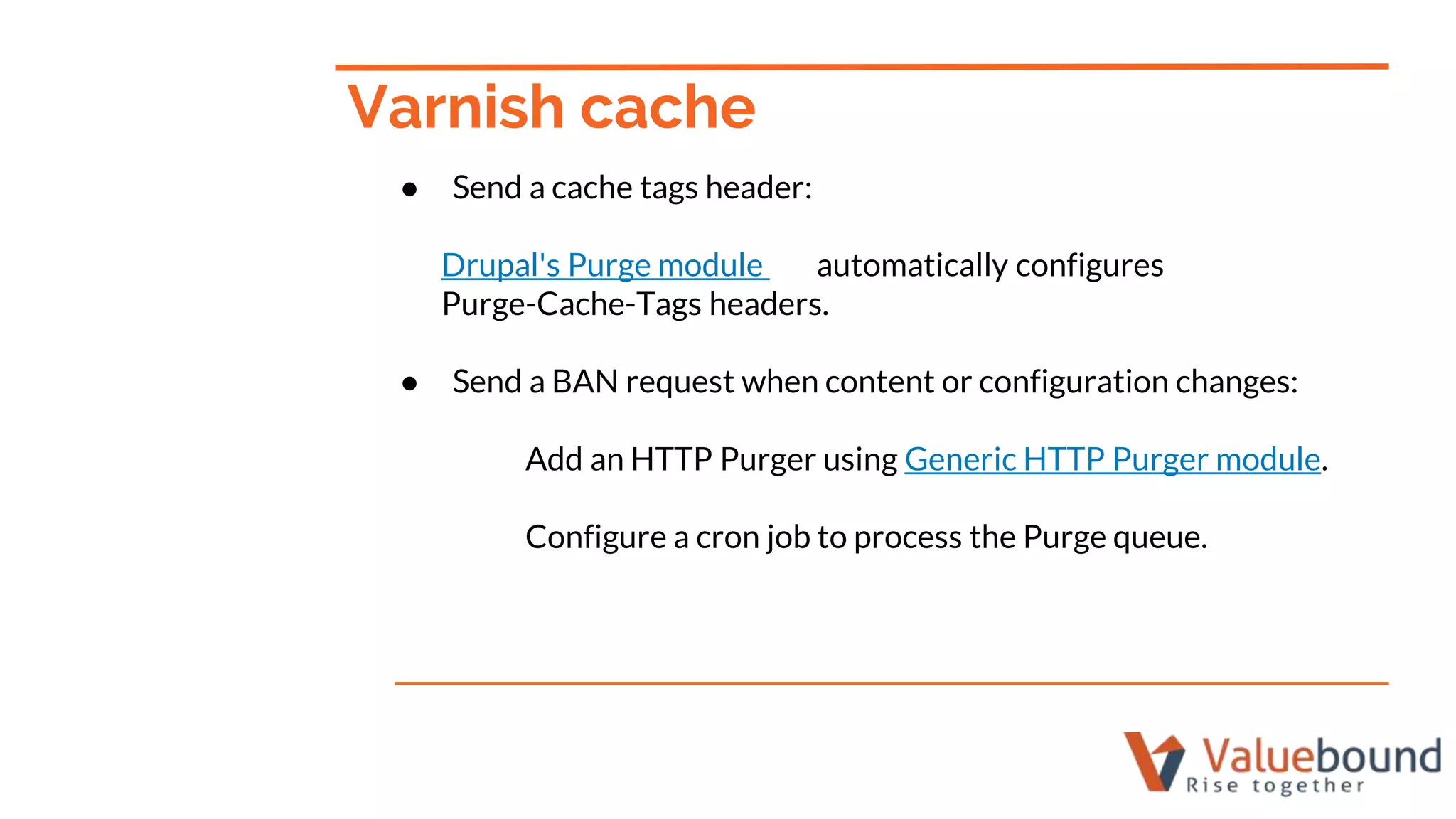 Varnish cache

● Send a cache tags header:

Drupal's Purge module automatically configures Purge-Cache-Tags headers.

● Send a BAN request when content or configuration changes:

Add an HTTP Purger using Generic HTTP Purger module.

Configure a cron job to process the Purge queue.

Valuebound
Rise together